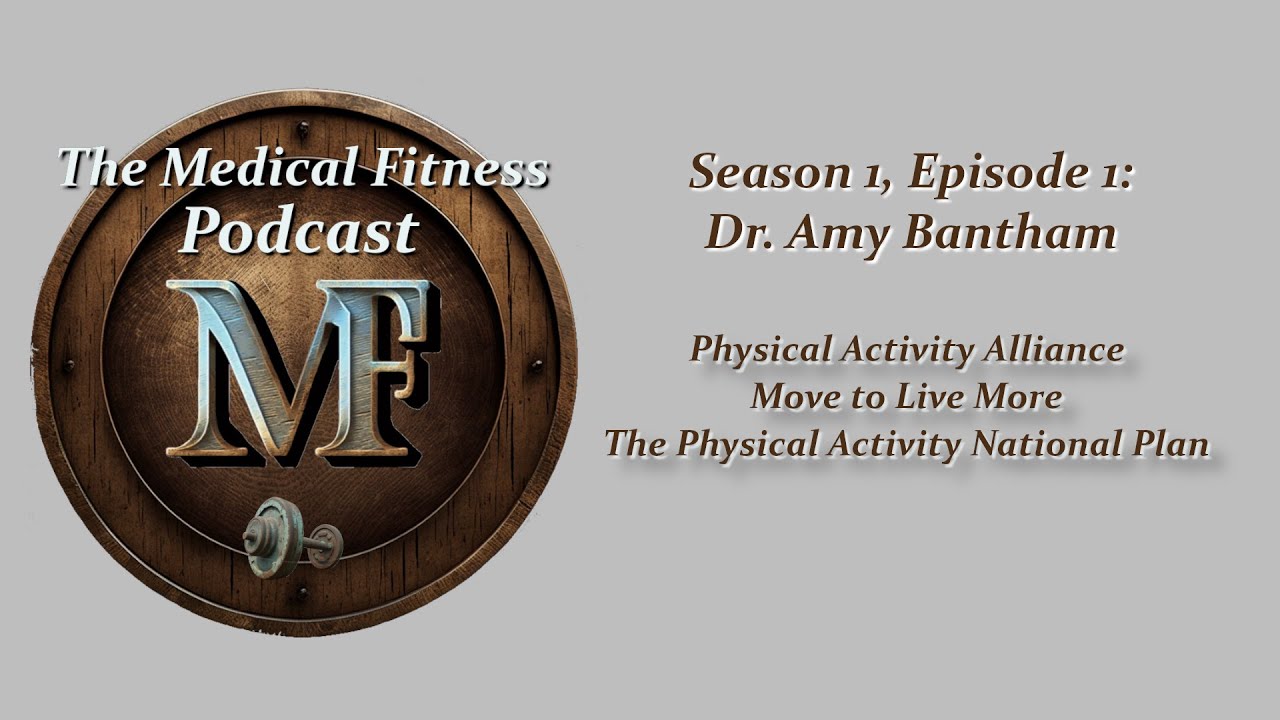 The Medical Fitness Podcast

MF

Season 1, Episode 1:
Dr. Amy Bantham

Physical Activity Alliance
Move to Live More
The Physical Activity National Plan